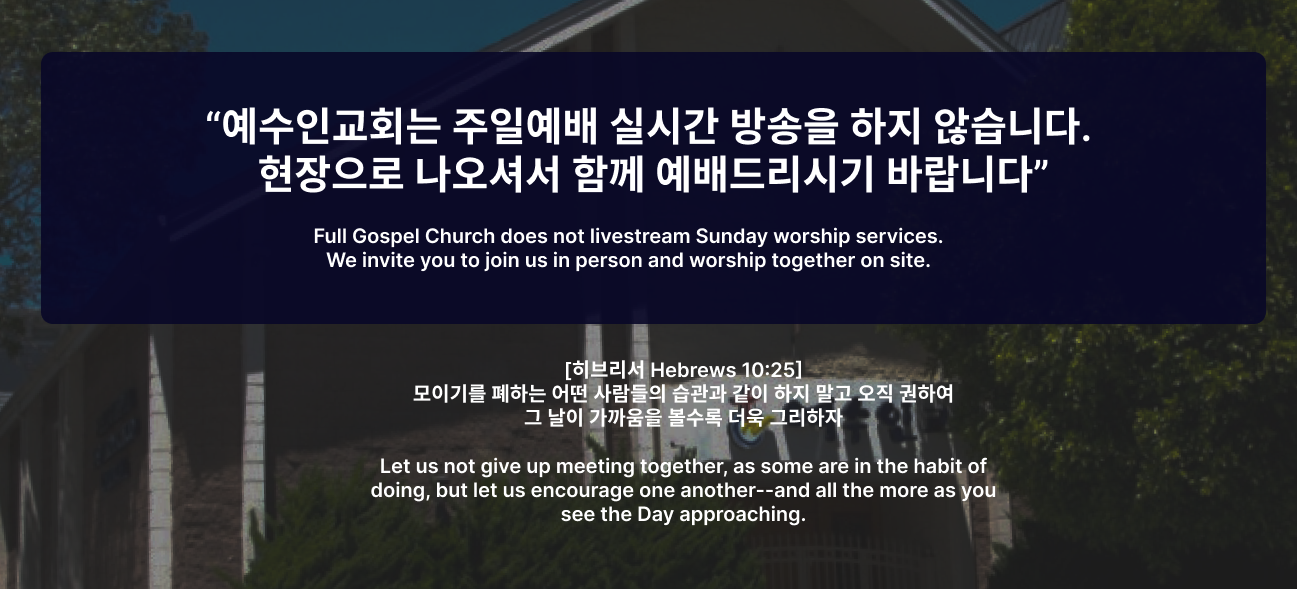 “예수인교회는 주일예배 실시간 방송을 하지 않습니다.
현장으로 나오셔서 함께 예배드리시기 바랍니다”

Full Gospel Church does not livestream Sunday worship services.
We invite you to join us in person and worship together on site.

[히브리서 Hebrews 10:25]
모이기를 폐하는 어떤 사람들의 습관과 같이 하지 말고 오직 권하여
그 날이 가까움을 볼수록 더욱 그리하자

Let us not give up meeting together, as some are in the habit of doing, but let us encourage one another--and all the more as you see the Day approaching.